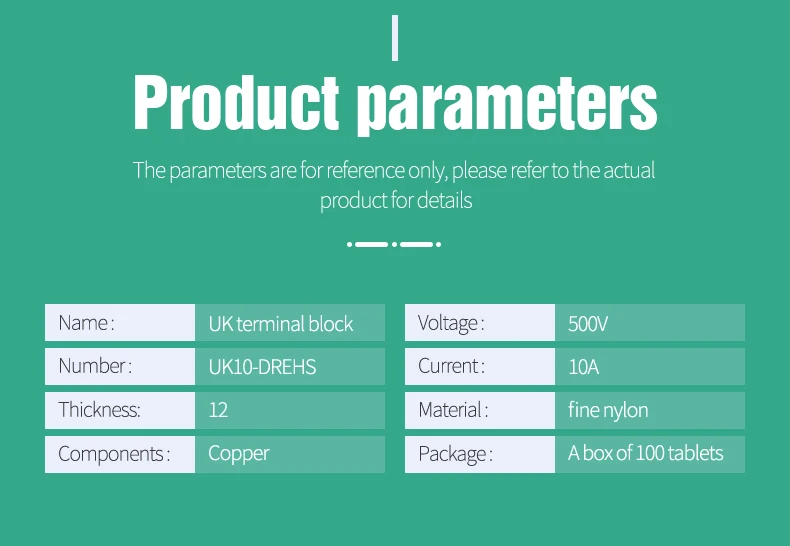 Product parameters

The parameters are for reference only, please refer to the actual product for details

| Name : | UK terminal block |
|---|---|
| Number : | UK10-DREHS |
| Thickness: | 12 |
| Components : | Copper |

| Voltage : | 500V |
|---|---|
| Current : | 10A |
| Material : | fine nylon |
| Package : | A box of 100 tablets |